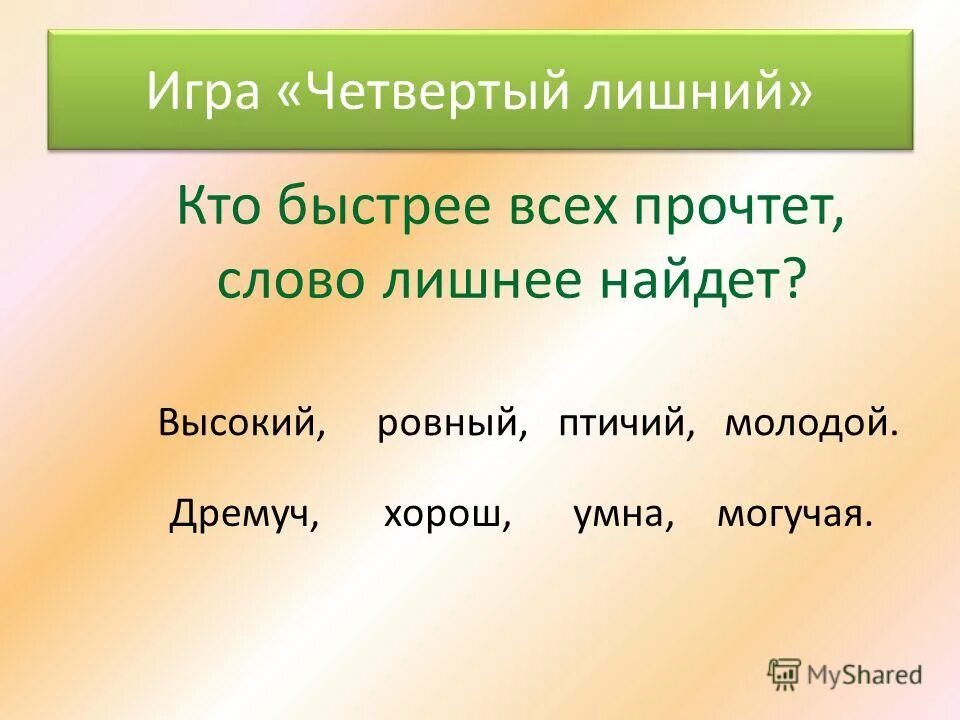 Игра «Четвертый лишний»

Кто быстрее всех прочтет, слово лишнее найдет?

Высокий, ровный, птичий, молодой.

Дремуч, хорош, умна, могучая.

MyShared